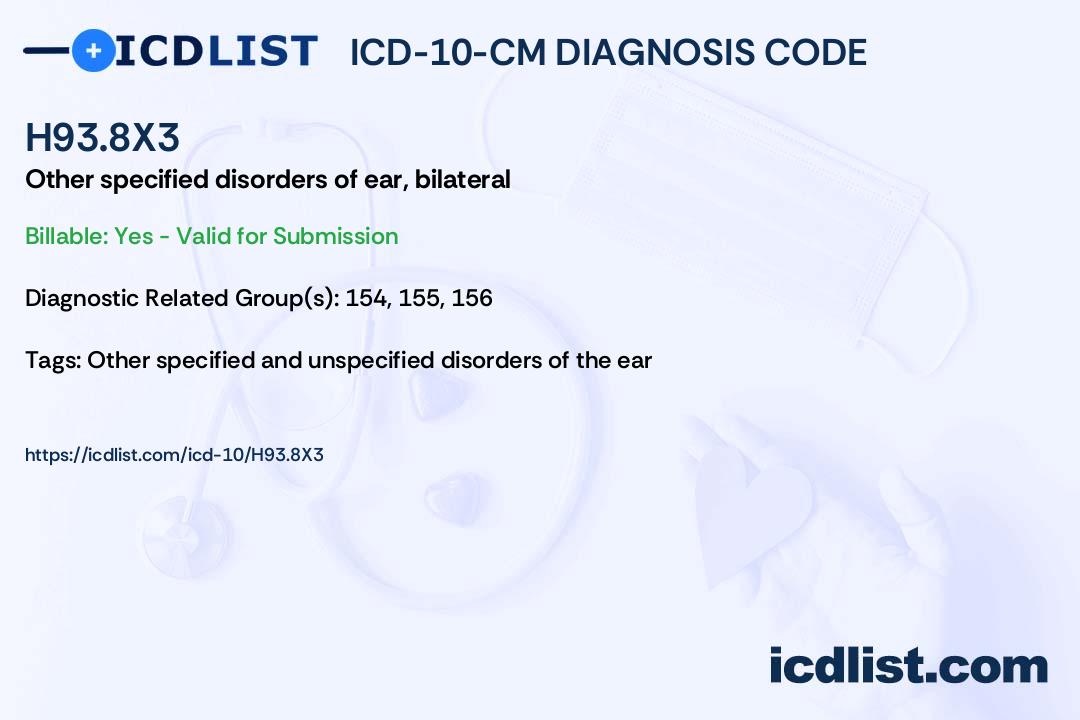 ICDLIST ICD-10-CM DIAGNOSIS CODE

H93.8X3

Other specified disorders of ear, bilateral

Billable: Yes - Valid for Submission

Diagnostic Related Group(s): 154, 155, 156

Tags: Other specified and unspecified disorders of the ear

https://icdlist.com/icd-10/H93.8X3

icdlist.com